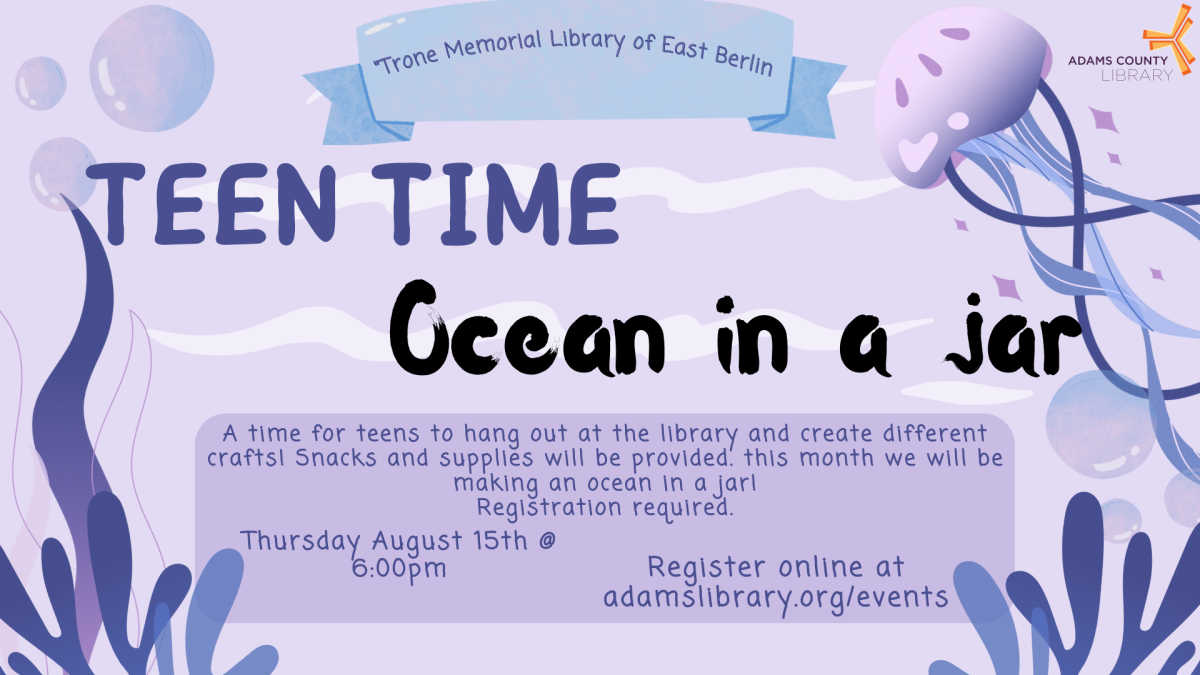 Trone Memorial Library of East Berlin

ADAMS COUNTY LIBRARY

TEEN TIME

Ocean in a jar

A time for teens to hang out at the library and create different crafts! Snacks and supplies will be provided. this month we will be making an ocean in a jar!
Registration required.

Thursday August 15th @ 6:00pm

Register online at adamslibrary.org/events